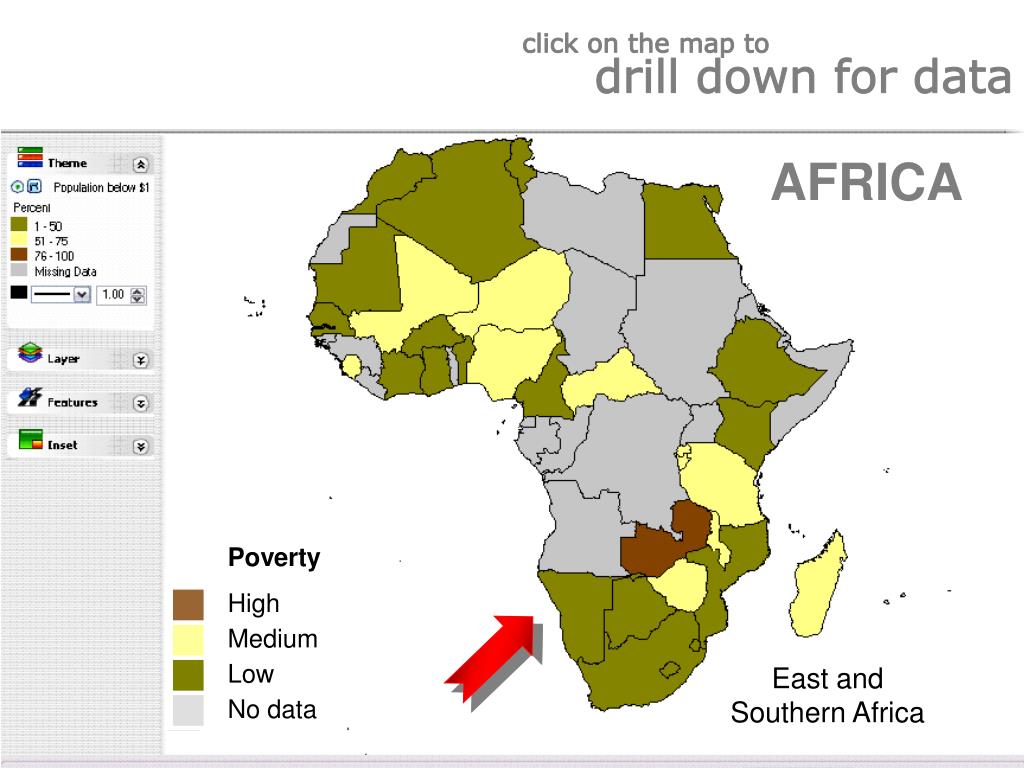 click on the map to
drill down for data

Theme
Population below $1
Percent
1 - 50
51 - 75
76 - 100
Missing Data
1.00

Layer

Features

Inset

AFRICA

Poverty
High
Medium
Low
No data

East and
Southern Africa